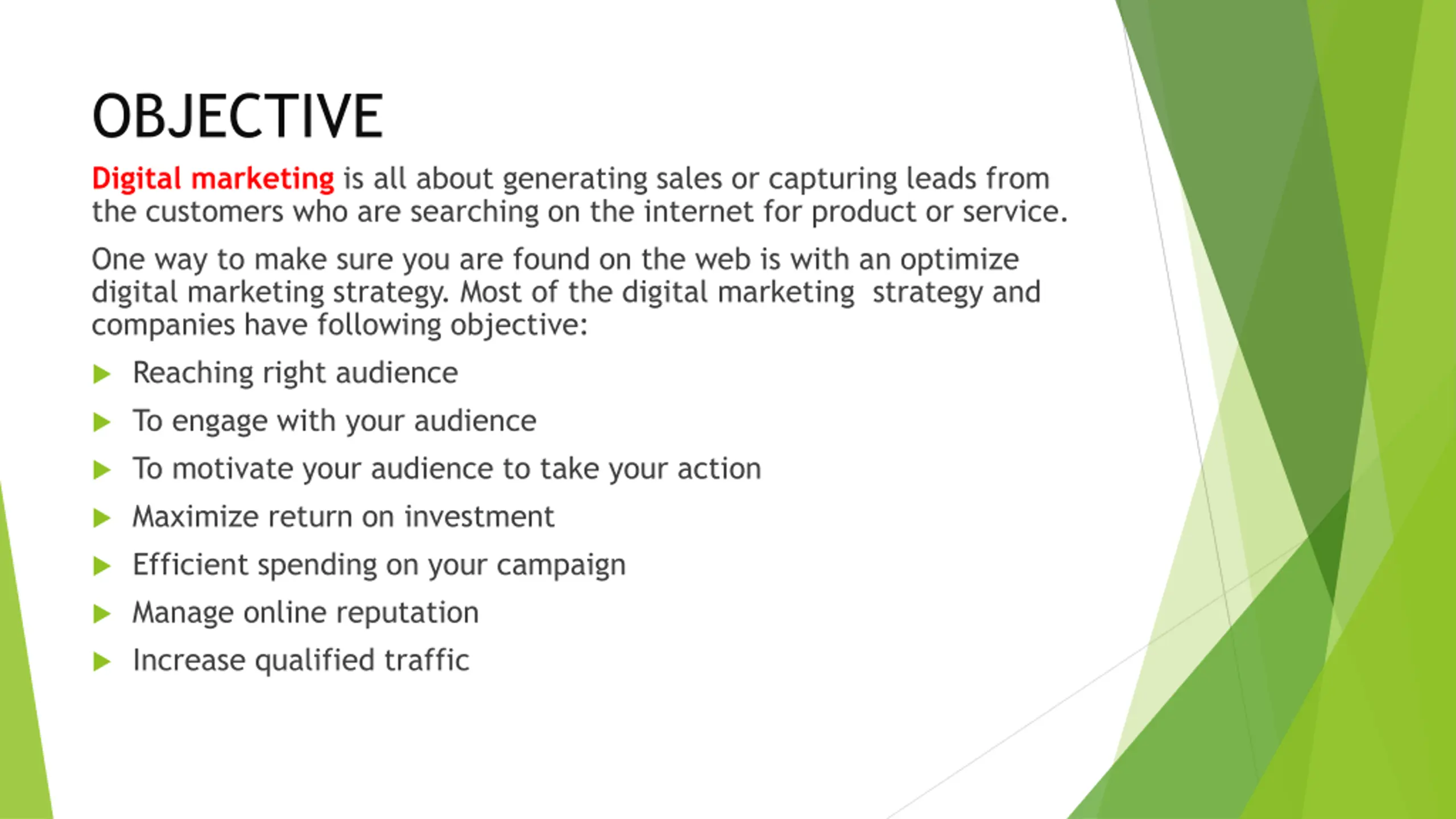 OBJECTIVE

Digital marketing is all about generating sales or capturing leads from the customers who are searching on the internet for product or service.

One way to make sure you are found on the web is with an optimize digital marketing strategy. Most of the digital marketing  strategy and companies have following objective:

Reaching right audience

To engage with your audience

To motivate your audience to take your action

Maximize return on investment

Efficient spending on your campaign

Manage online reputation

Increase qualified traffic